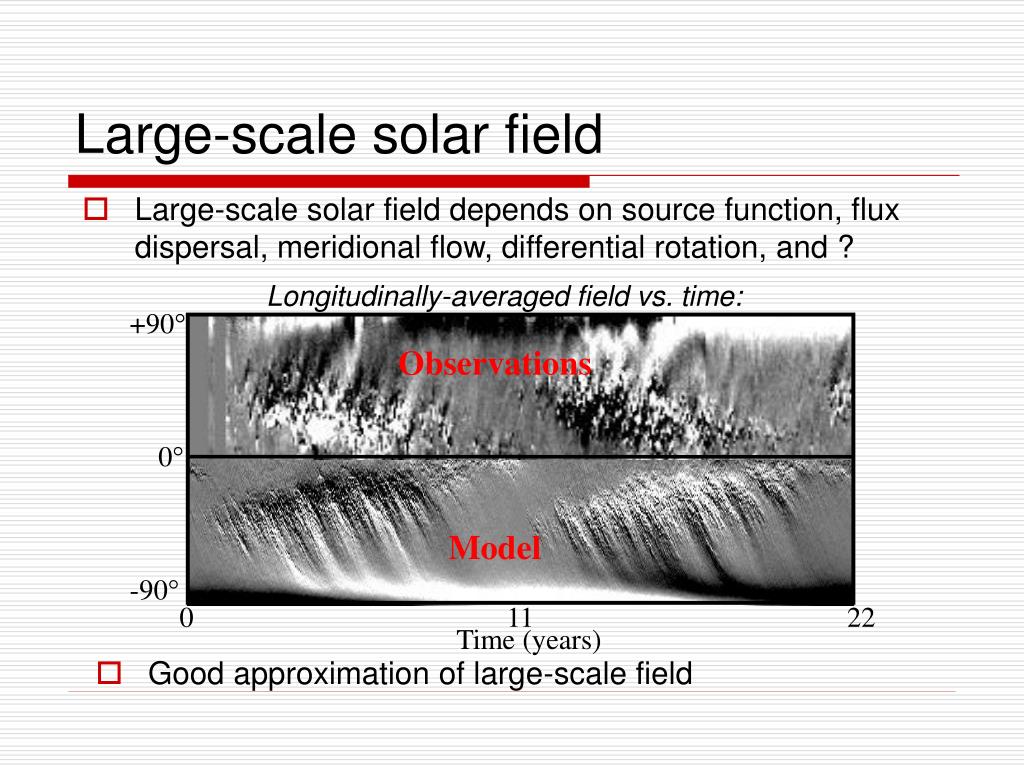 Large-scale solar field

Large-scale solar field depends on source function, flux dispersal, meridional flow, differential rotation, and ?

Longitudinally-averaged field vs. time:

+90°

Observations

0°

Model

-90°

0

11

22

Time (years)

Good approximation of large-scale field